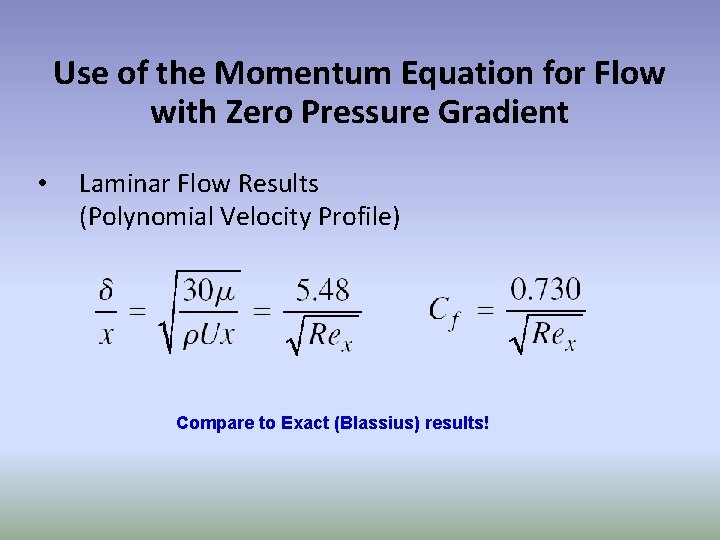 Use of the Momentum Equation for Flow with Zero Pressure Gradient

• Laminar Flow Results
(Polynomial Velocity Profile)

$\frac{\delta}{x} = \sqrt{\frac{30\mu}{\rho U x}} = \frac{5.48}{\sqrt{Re_x}}$ $C_f = \frac{0.730}{\sqrt{Re_x}}$

Compare to Exact (Blassius) results!